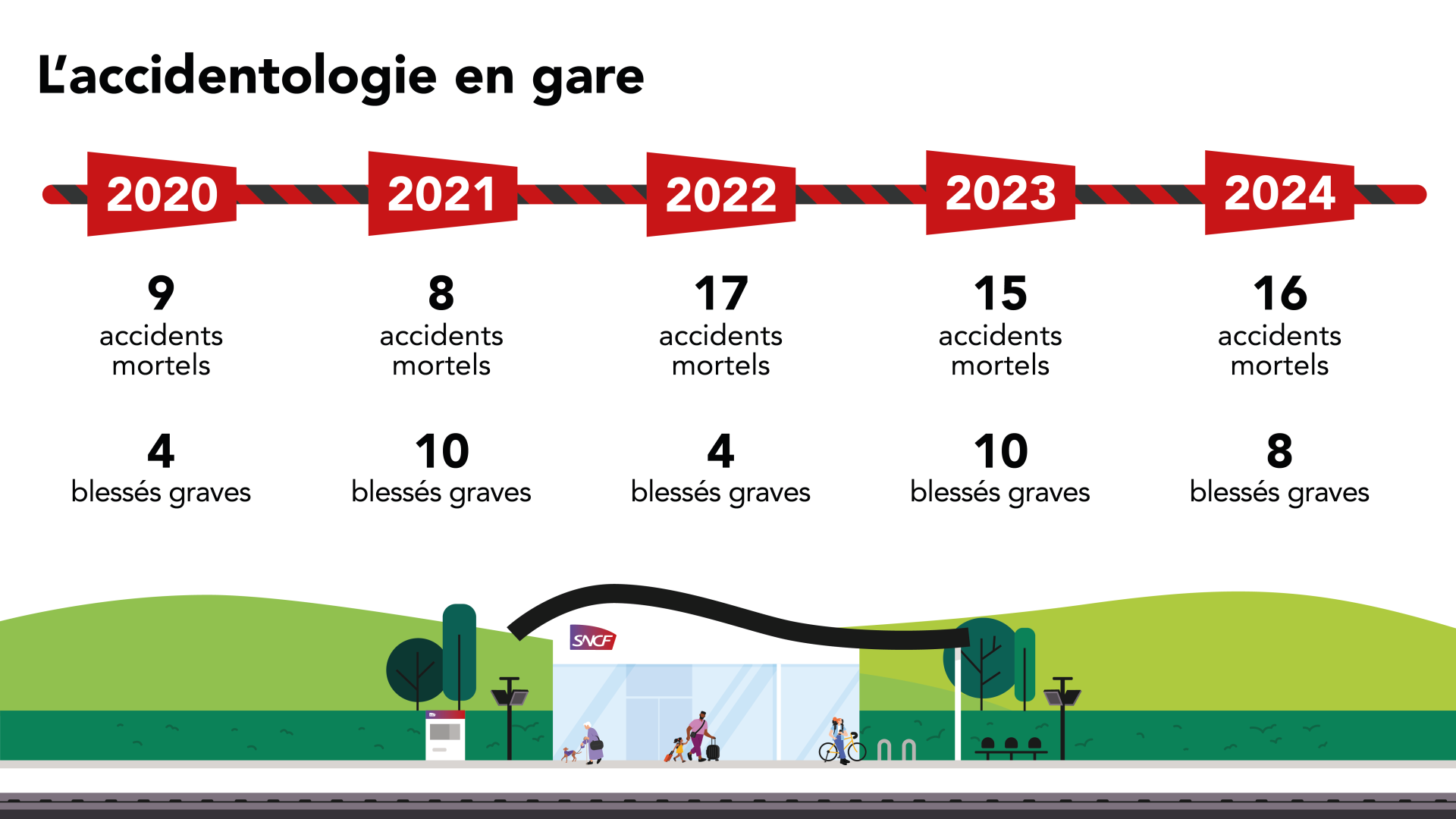 L'accidentologie en gare

2020

9
accidents mortels

4
blessés graves

2021

8
accidents mortels

10
blessés graves

2022

17
accidents mortels

4
blessés graves

2023

15
accidents mortels

10
blessés graves

2024

16
accidents mortels

8
blessés graves

SNCF